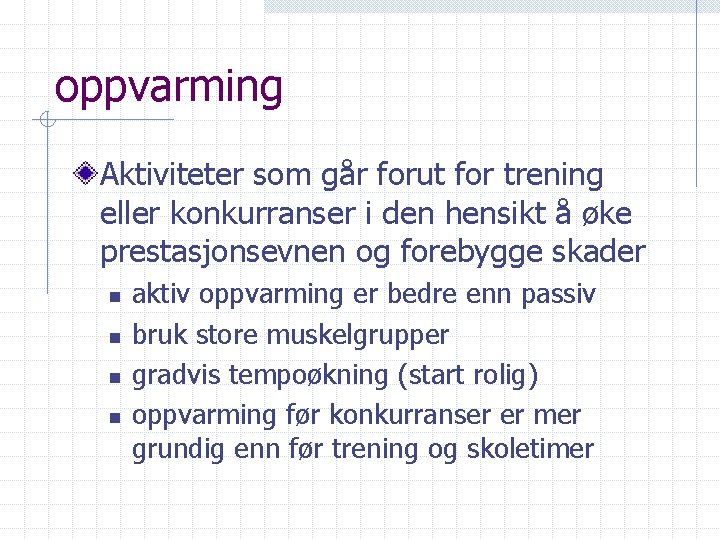 oppvarming

Aktiviteter som går forut for trening eller konkurranser i den hensikt å øke prestasjonsevnen og forebygge skader

- aktiv oppvarming er bedre enn passiv
- bruk store muskelgrupper
- gradvis tempoøkning (start rolig)
- oppvarming før konkurranser er mer grundig enn før trening og skoletimer